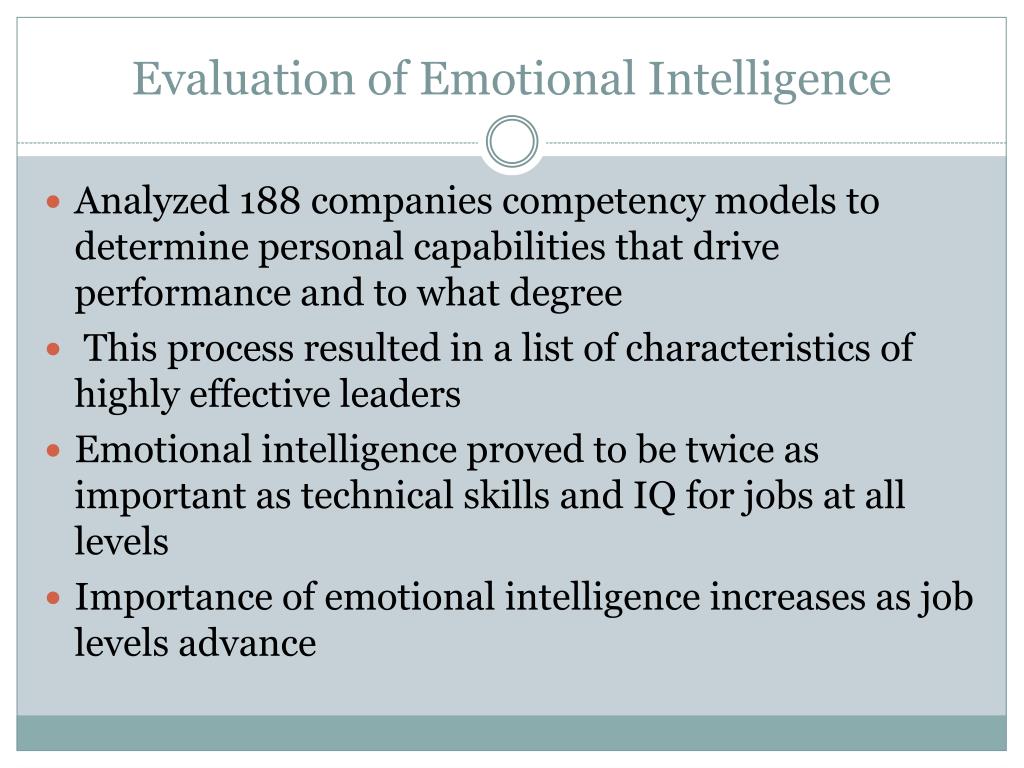 Evaluation of Emotional Intelligence

- Analyzed 188 companies competency models to determine personal capabilities that drive performance and to what degree
- This process resulted in a list of characteristics of highly effective leaders
- Emotional intelligence proved to be twice as important as technical skills and IQ for jobs at all levels
- Importance of emotional intelligence increases as job levels advance